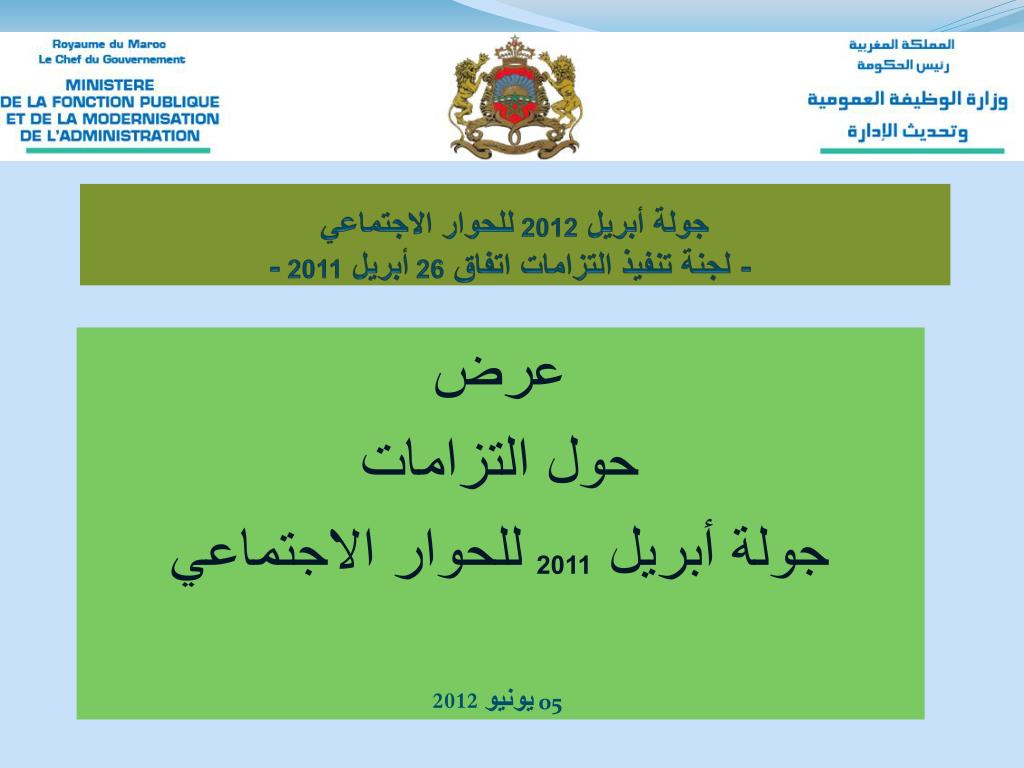 Royaume du Maroc
Le Chef du Gouvernement

MINISTERE
DE LA FONCTION PUBLIQUE
ET DE LA MODERNISATION
DE L'ADMINISTRATION

المملكة المغربية
رئيس الحكومة

وزارة الوظيفة العمومية
وتحديث الإدارة

جولة أبريل 2012 للحوار الاجتماعي
- لجنة تنفيذ التزامات اتفاق 26 أبريل 2011 -

عرض
حول التزامات
جولة أبريل 2011 للحوار الاجتماعي

05 يونيو 2012